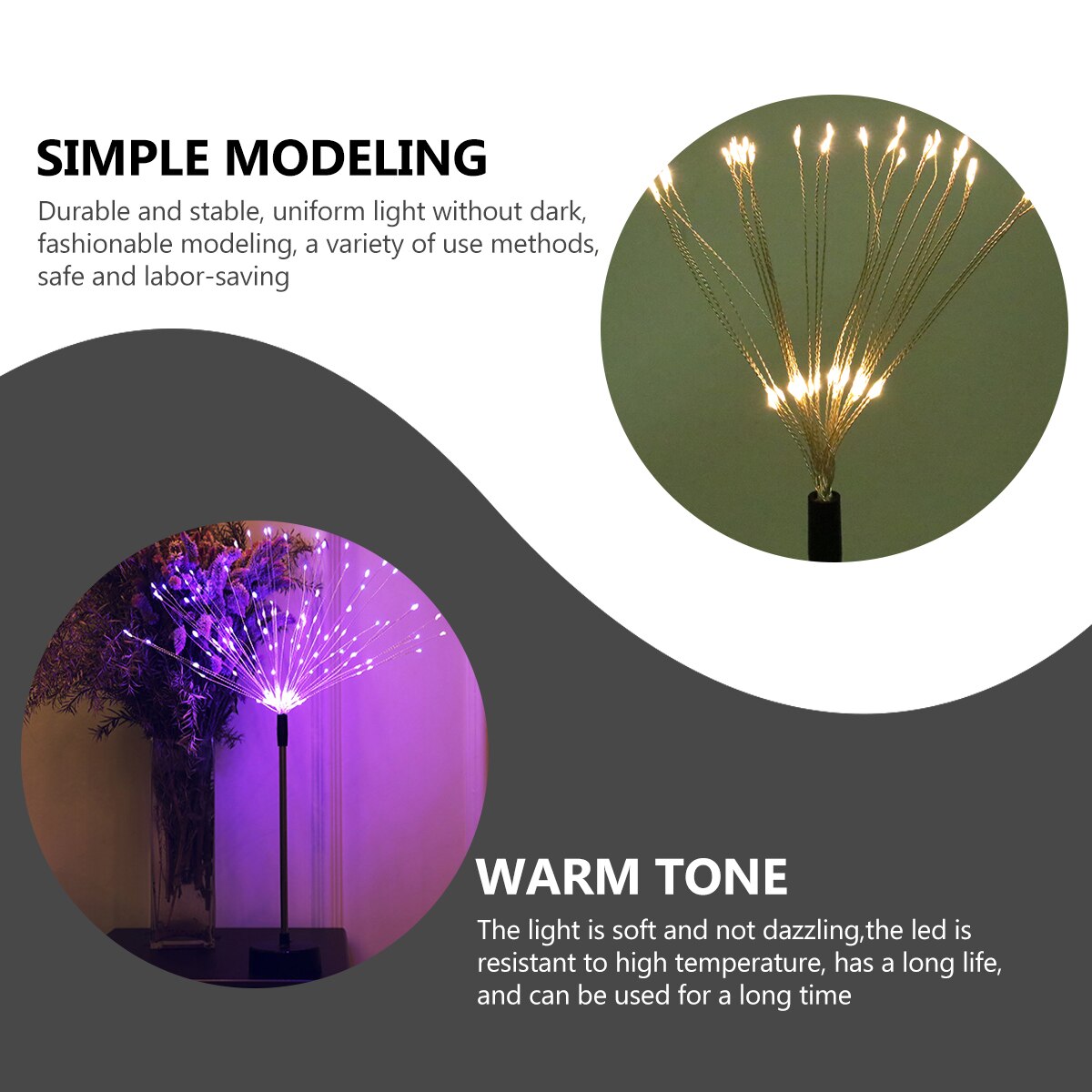 SIMPLE MODELING

Durable and stable, uniform light without dark, fashionable modeling, a variety of use methods, safe and labor-saving

WARM TONE

The light is soft and not dazzling,the led is resistant to high temperature, has a long life, and can be used for a long time